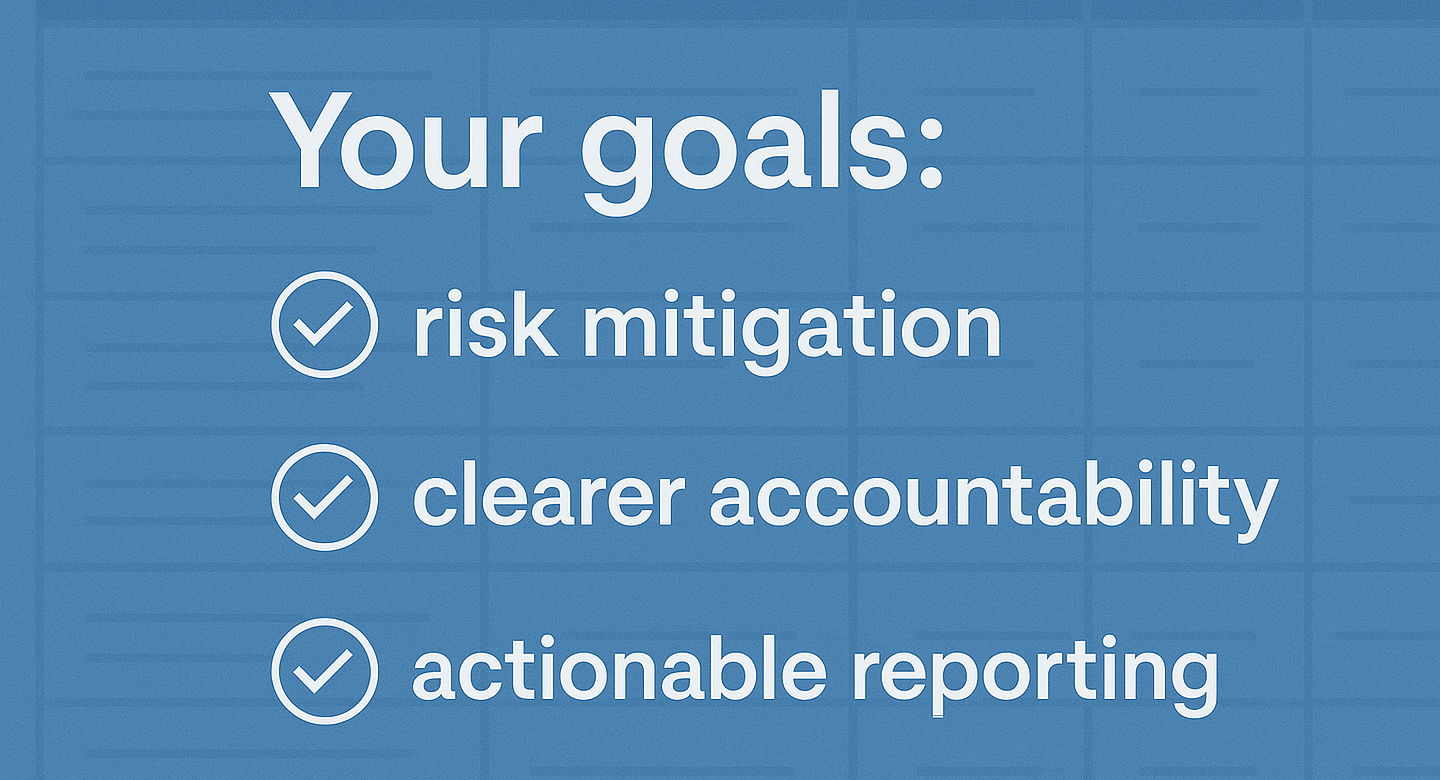 Your goals:

risk mitigation

clearer accountability

actionable reporting